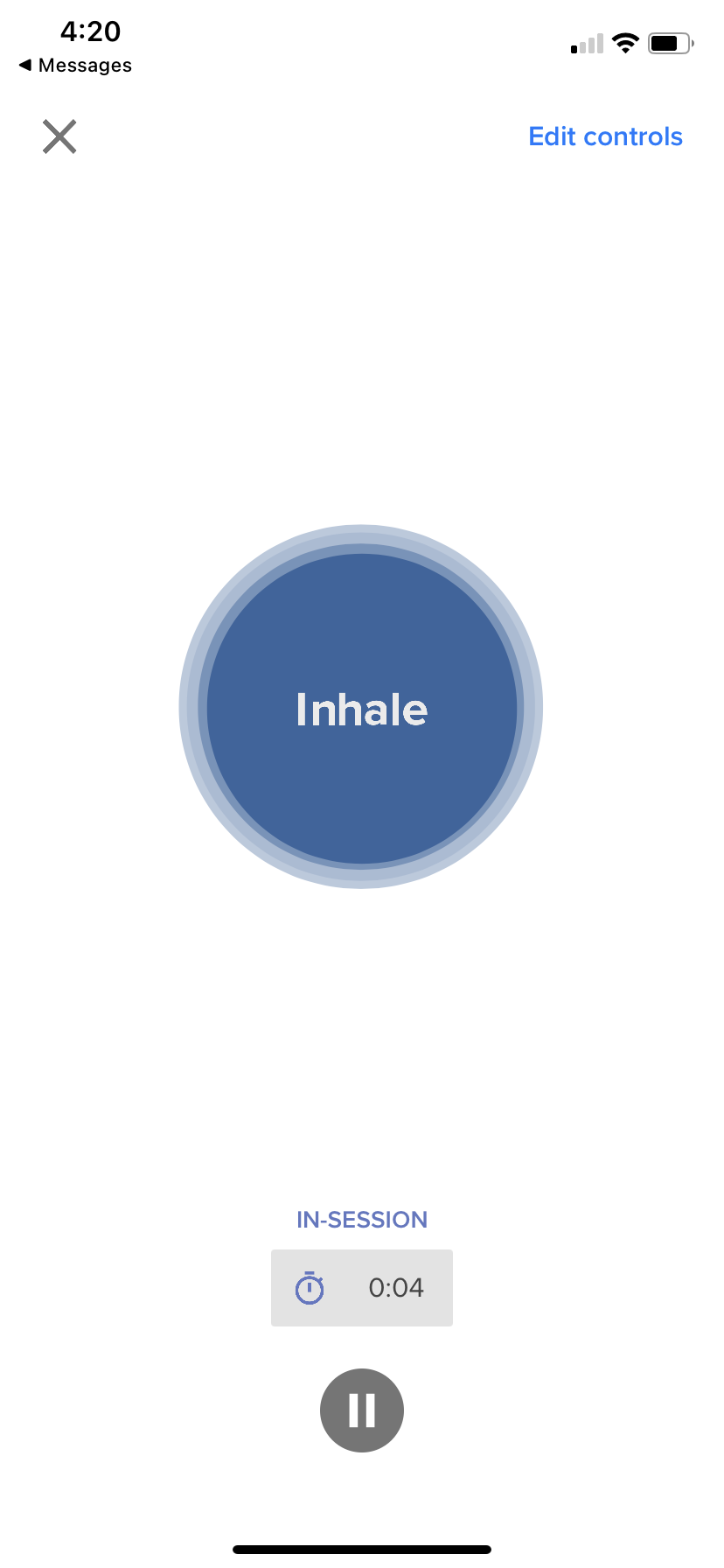 4:20
◀ Messages

Edit controls

Inhale

IN-SESSION

0:04